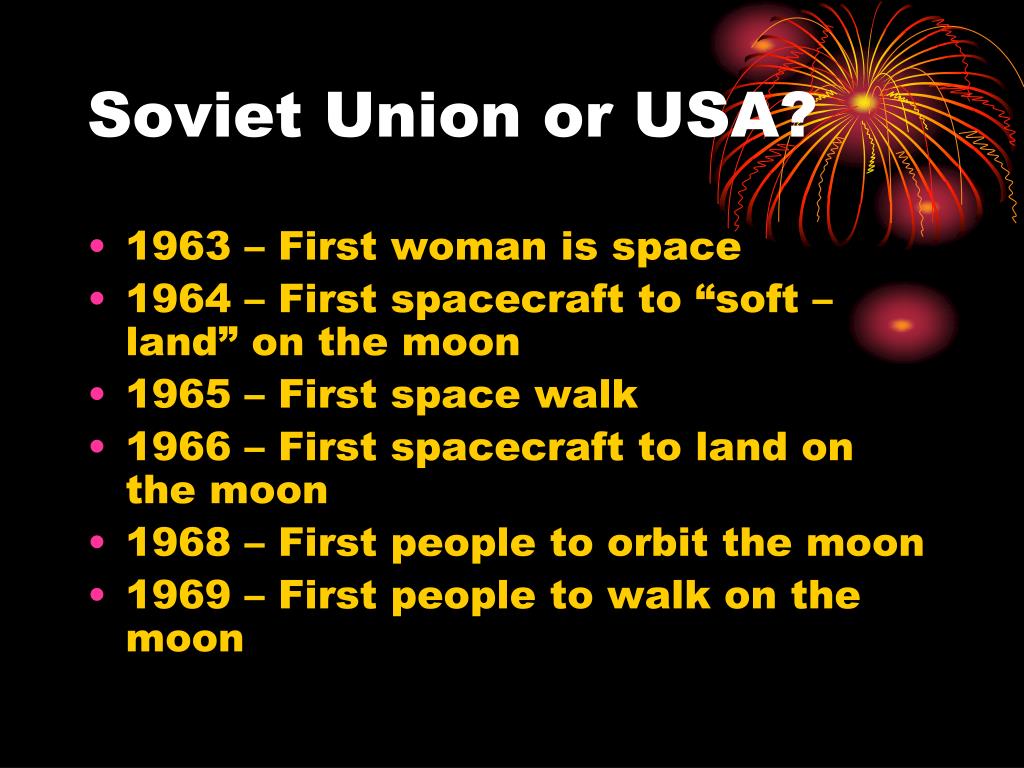 Soviet Union or USA?

• 1963 – First woman is space
• 1964 – First spacecraft to “soft – land” on the moon
• 1965 – First space walk
• 1966 – First spacecraft to land on the moon
• 1968 – First people to orbit the moon
• 1969 – First people to walk on the moon